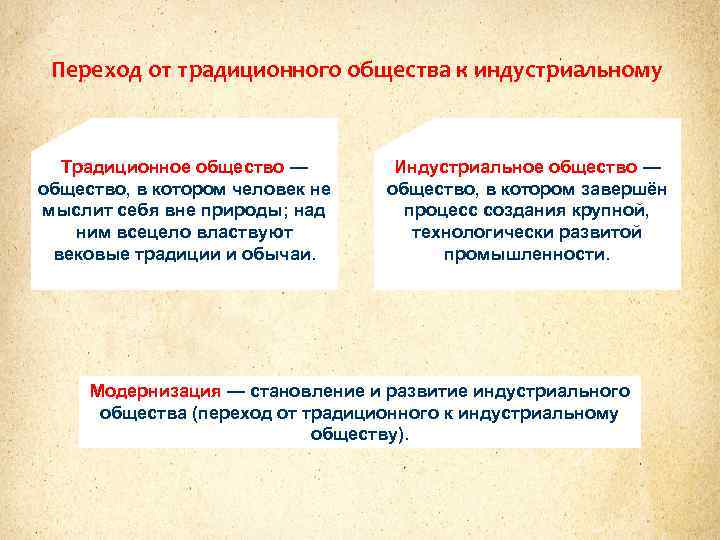 Переход от традиционного общества к индустриальному

Традиционное общество — общество, в котором человек не мыслит себя вне природы; над ним всецело властвуют вековые традиции и обычаи.

Индустриальное общество — общество, в котором завершён процесс создания крупной, технологически развитой промышленности.

Модернизация — становление и развитие индустриального общества (переход от традиционного к индустриальному обществу).